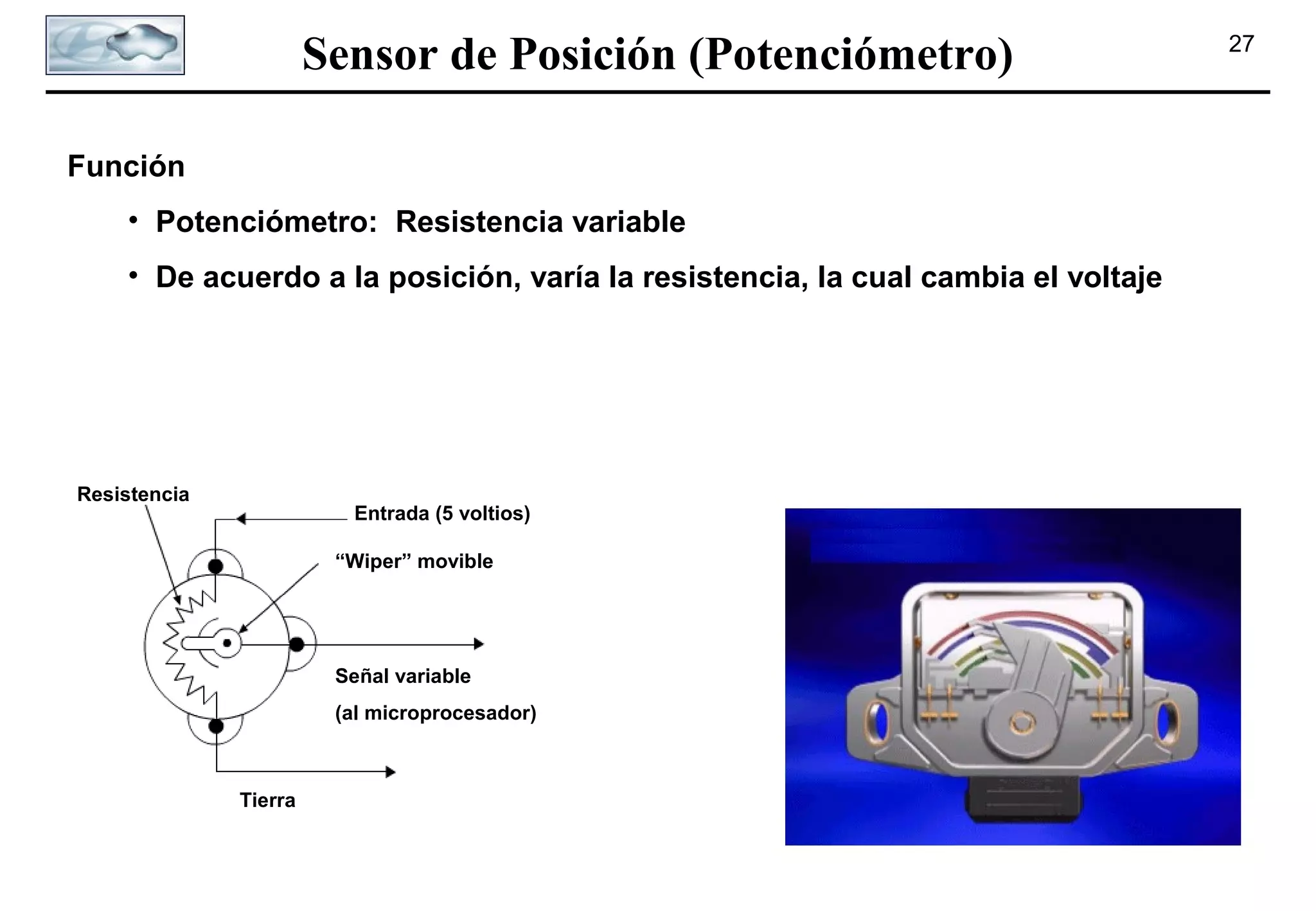 Sensor de Posición (Potenciómetro)

27

Función

• Potenciómetro: Resistencia variable

• De acuerdo a la posición, varía la resistencia, la cual cambia el voltaje

Resistencia

Entrada (5 voltios)

“Wiper” movible

Señal variable

(al microprocesador)

Tierra